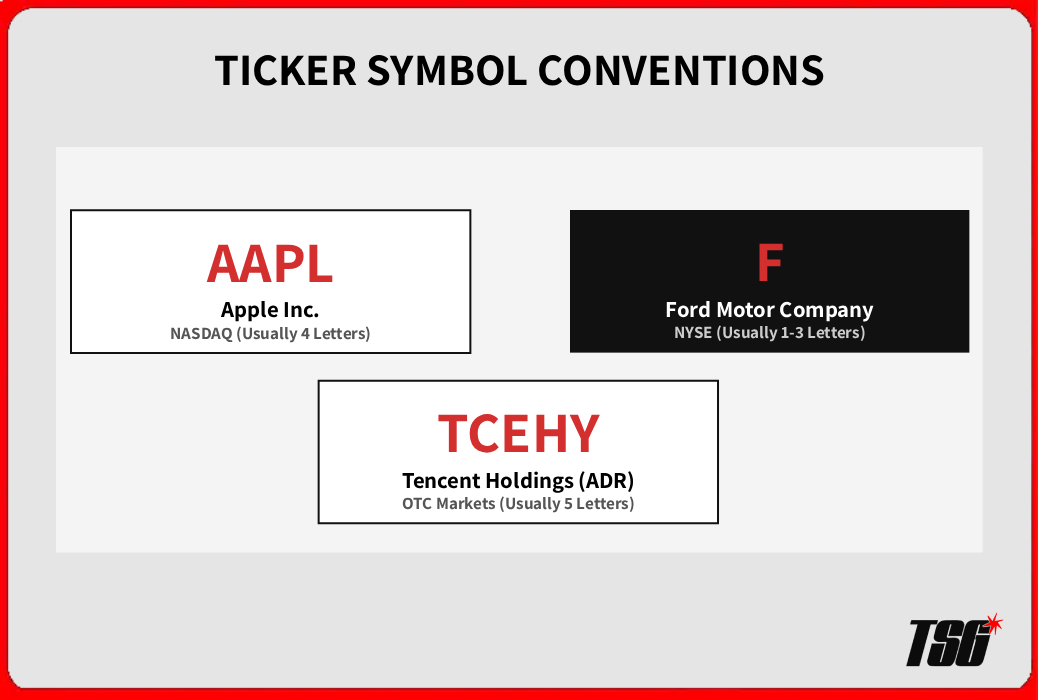 TICKER SYMBOL CONVENTIONS

AAPL
Apple Inc.
NASDAQ (Usually 4 Letters)

F
Ford Motor Company
NYSE (Usually 1-3 Letters)

TCEHY
Tencent Holdings (ADR)
OTC Markets (Usually 5 Letters)

TSG